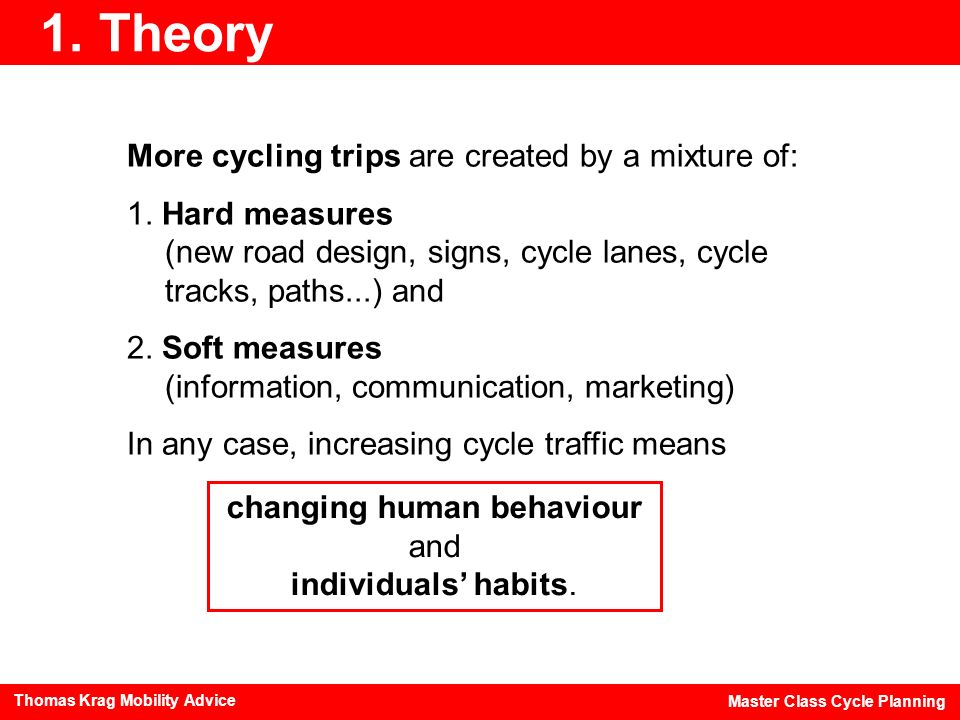 1. Theory

More cycling trips are created by a mixture of:

1. Hard measures
(new road design, signs, cycle lanes, cycle tracks, paths...) and

2. Soft measures
(information, communication, marketing)

In any case, increasing cycle traffic means

changing human behaviour
and
individuals' habits.

Thomas Krag Mobility Advice

Master Class Cycle Planning